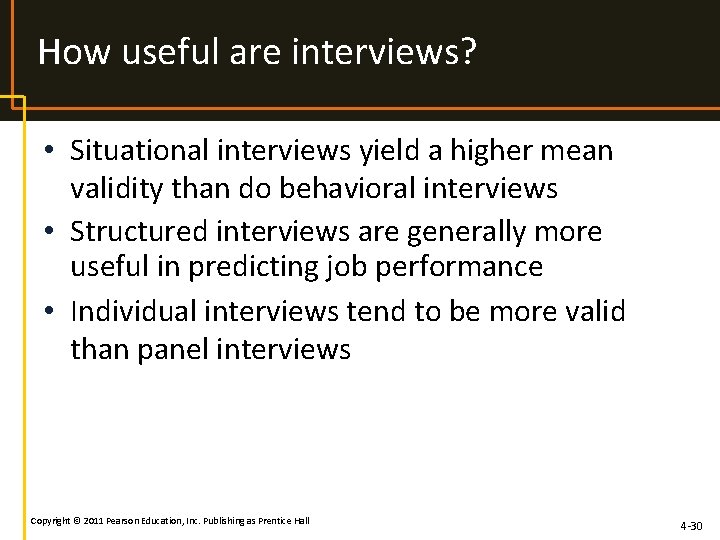 How useful are interviews?

• Situational interviews yield a higher mean validity than do behavioral interviews
• Structured interviews are generally more useful in predicting job performance
• Individual interviews tend to be more valid than panel interviews

Copyright © 2011 Pearson Education, Inc. Publishing as Prentice Hall

4-30